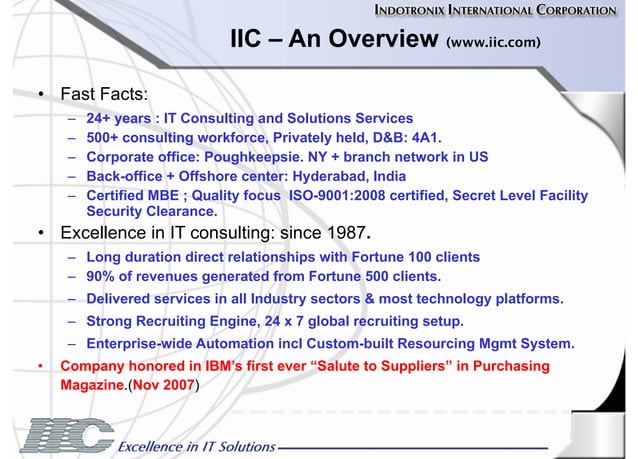 INDOTRONIX INTERNATIONAL CORPORATION

IIC – An Overview (www.iic.com)

• Fast Facts:
– 24+ years : IT Consulting and Solutions Services
– 500+ consulting workforce, Privately held, D&B: 4A1.
– Corporate office: Poughkeepsie. NY + branch network in US
– Back-office + Offshore center: Hyderabad, India
– Certified MBE ; Quality focus ISO-9001:2008 certified, Secret Level Facility Security Clearance.

• Excellence in IT consulting: since 1987.
– Long duration direct relationships with Fortune 100 clients
– 90% of revenues generated from Fortune 500 clients.
– Delivered services in all Industry sectors & most technology platforms.
– Strong Recruiting Engine, 24 x 7 global recruiting setup.
– Enterprise-wide Automation incl Custom-built Resourcing Mgmt System.

• Company honored in IBM's first ever "Salute to Suppliers" in Purchasing Magazine.(Nov 2007)

IIC Excellence in IT Solutions